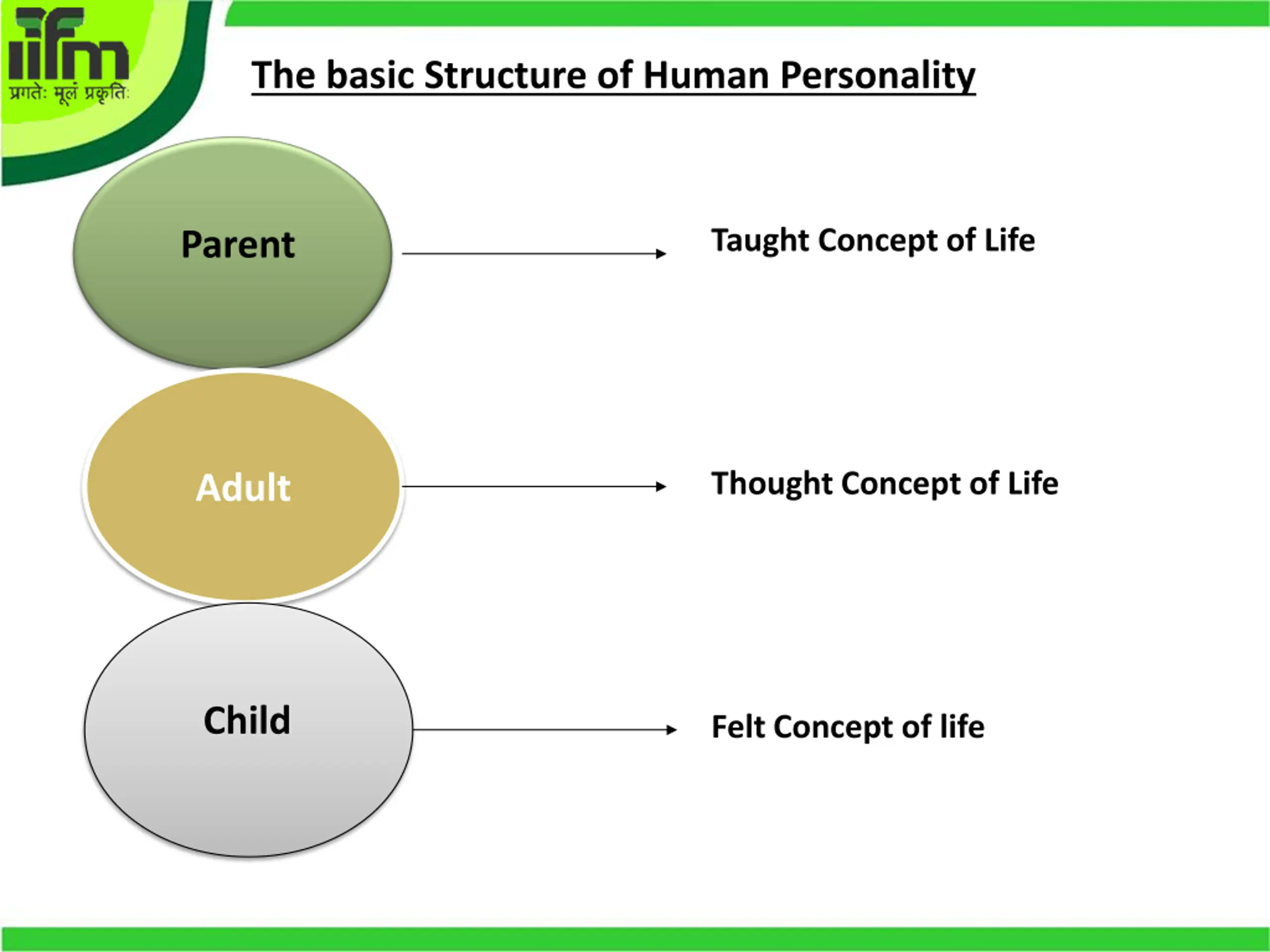 iifm
प्रगतेः मूलं प्रकृतिः

The basic Structure of Human Personality

Parent

Taught Concept of Life

Adult

Thought Concept of Life

Child

Felt Concept of life